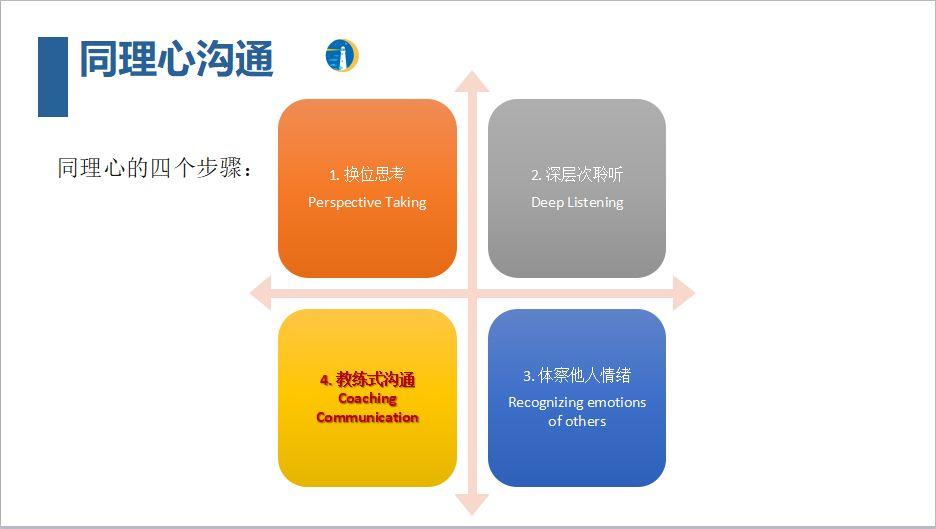 同理心沟通

同理心的四个步骤：

1. 换位思考
Perspective Taking

2. 深层次聆听
Deep Listening

4. 教练式沟通
Coaching
Communication

3. 体察他人情绪
Recognizing emotions of others